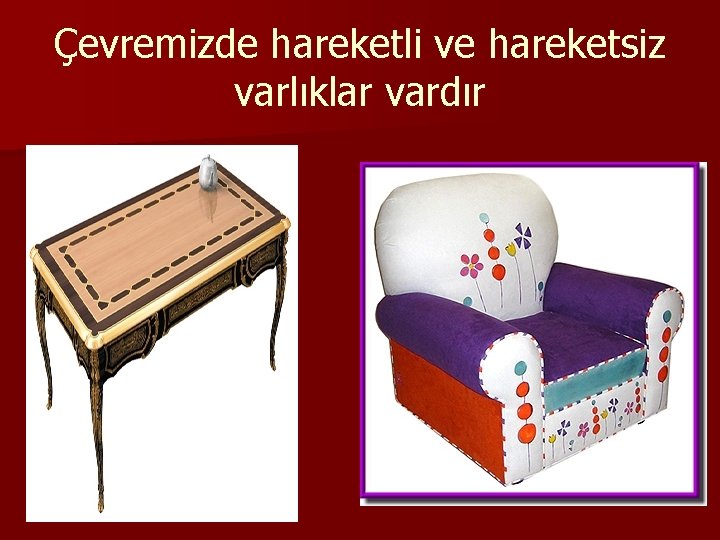 Çevremizde hareketli ve hareketsiz varlıklar vardır